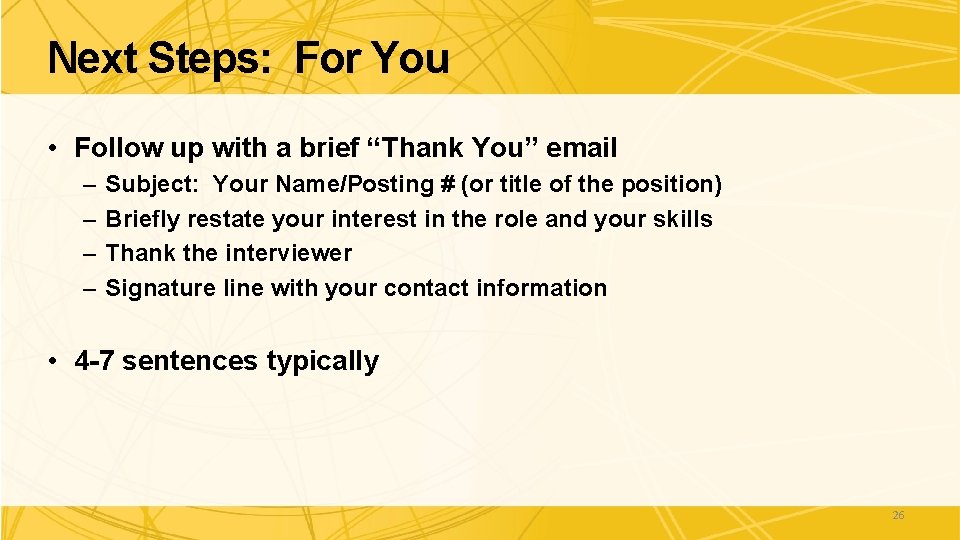 Next Steps: For You

• Follow up with a brief “Thank You” email
– Subject: Your Name/Posting # (or title of the position)
– Briefly restate your interest in the role and your skills
– Thank the interviewer
– Signature line with your contact information

• 4-7 sentences typically

26